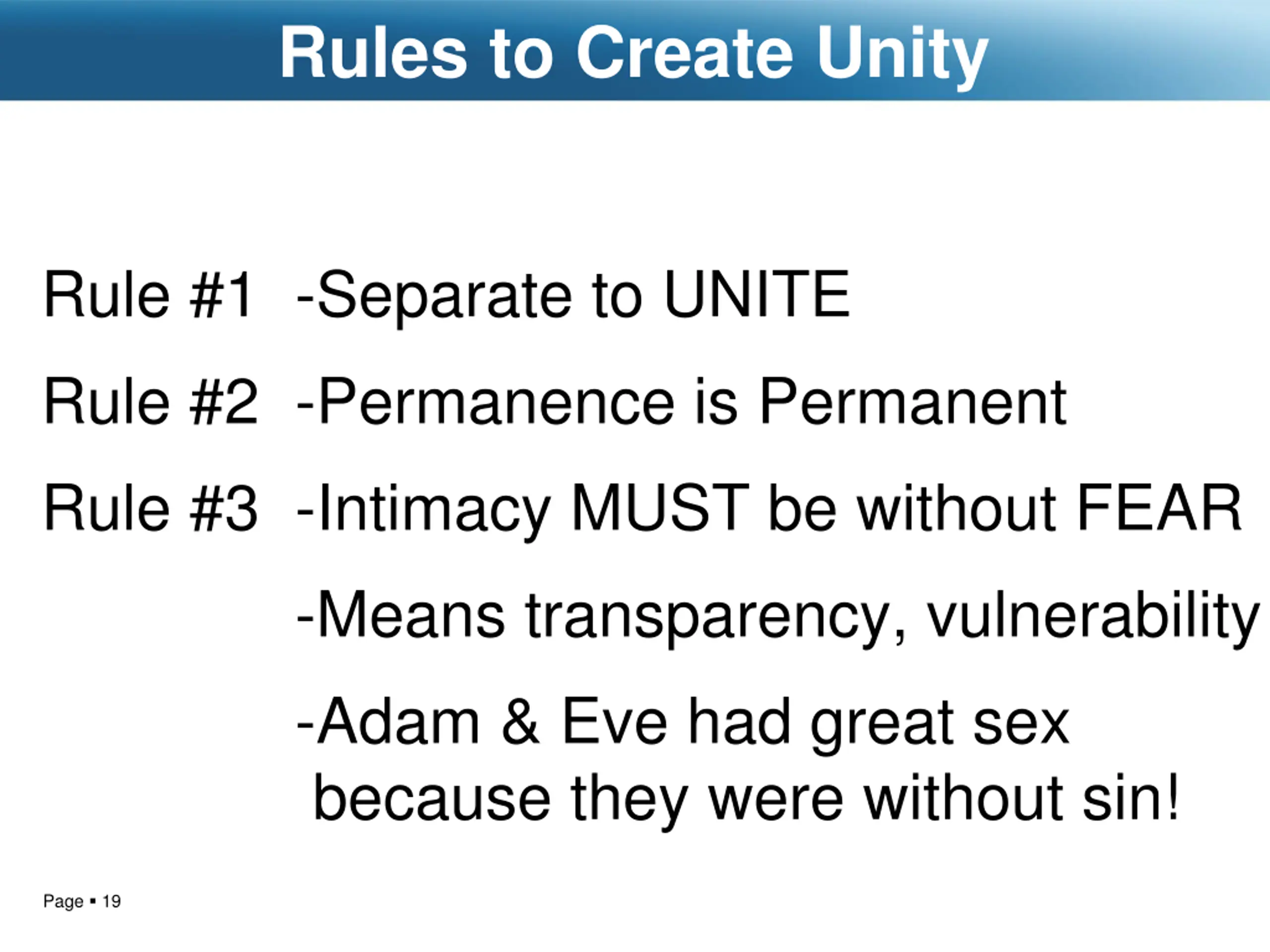 Rules to Create Unity

Rule #1 -Separate to UNITE

Rule #2 -Permanence is Permanent

Rule #3 -Intimacy MUST be without FEAR

-Means transparency, vulnerability

-Adam & Eve had great sex because they were without sin!

Page ▪ 19